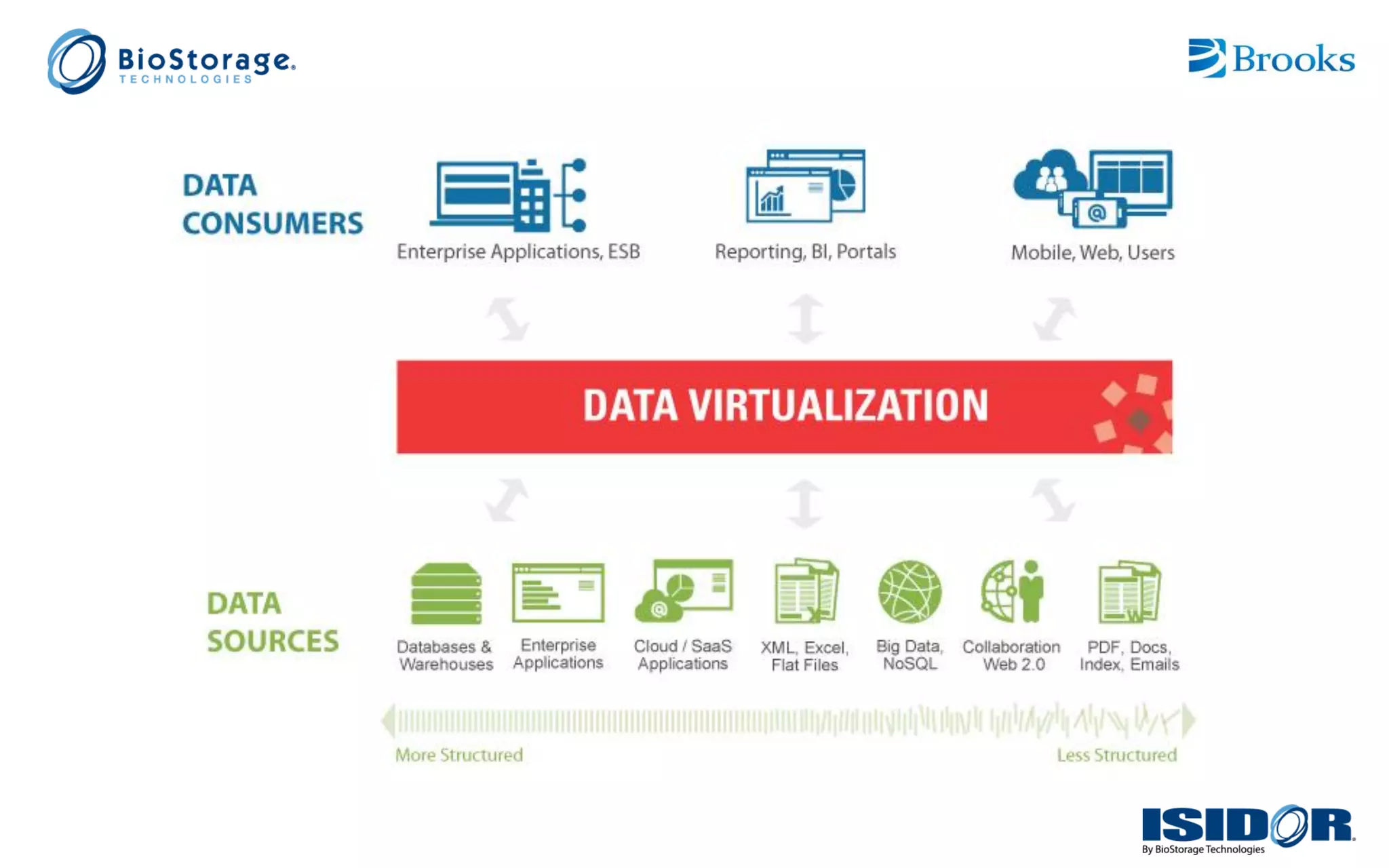 BioStorage TECHNOLOGIES

Brooks

DATA CONSUMERS

Enterprise Applications, ESB

Reporting, BI, Portals

Mobile, Web, Users

DATA VIRTUALIZATION

DATA SOURCES

Databases & Warehouses

Enterprise Applications

Cloud / SaaS Applications

XML, Excel, Flat Files

Big Data, NoSQL

Collaboration Web 2.0

PDF, Docs, Index, Emails

More Structured

Less Structured

ISIDOR
By BioStorage Technologies